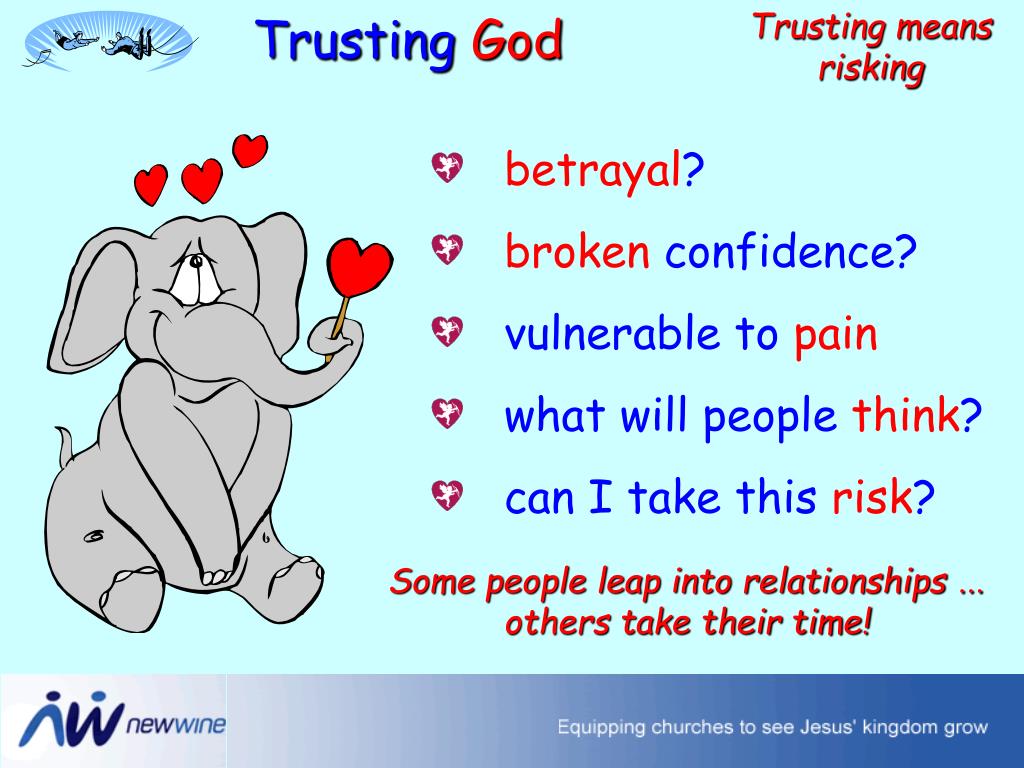 Trusting God

Trusting means risking

betrayal?

broken confidence?

vulnerable to pain

what will people think?

can I take this risk?

Some people leap into relationships ... others take their time!

newwine

Equipping churches to see Jesus' kingdom grow